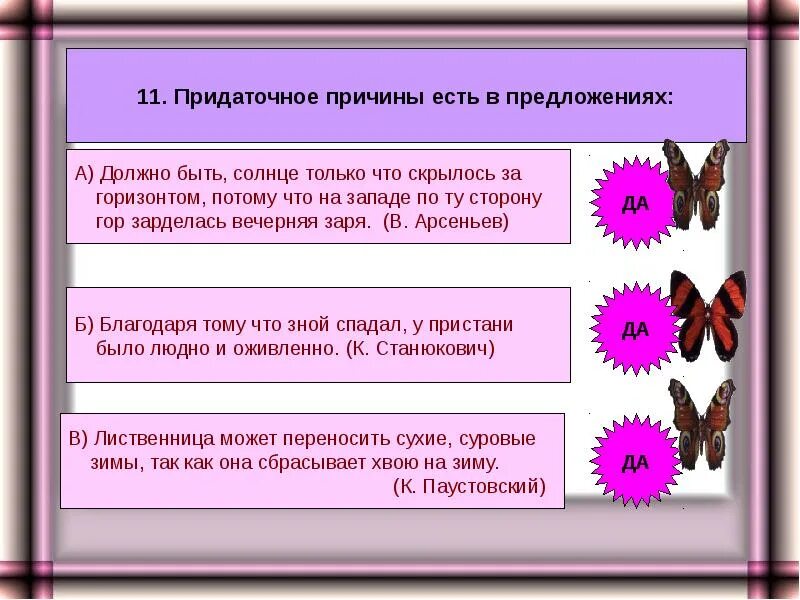 11. Придаточное причины есть в предложениях:

А) Должно быть, солнце только что скрылось за горизонтом, потому что на западе по ту сторону гор зарделась вечерняя заря. (В. Арсеньев)

ДА

Б) Благодаря тому что зной спадал, у пристани было людно и оживленно. (К. Станюкович)

ДА

В) Лиственница может переносить сухие, суровые зимы, так как она сбрасывает хвою на зиму. (К. Паустовский)

ДА